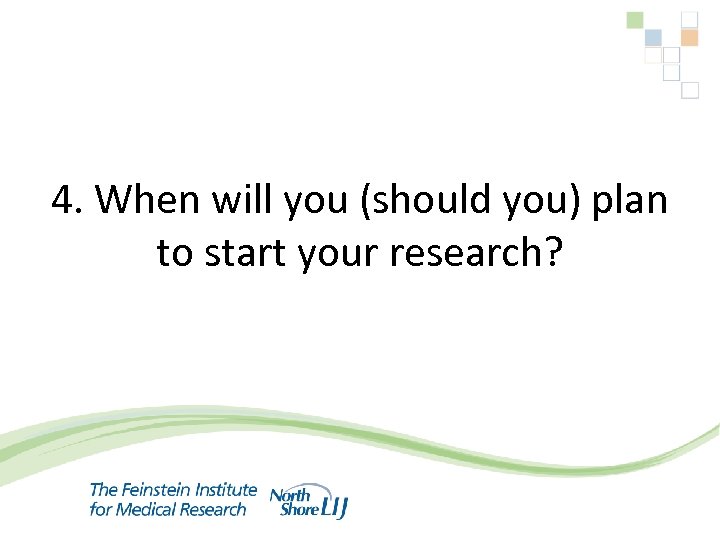 4. When will you (should you) plan to start your research?

The Feinstein Institute for Medical Research

North Shore LIJ